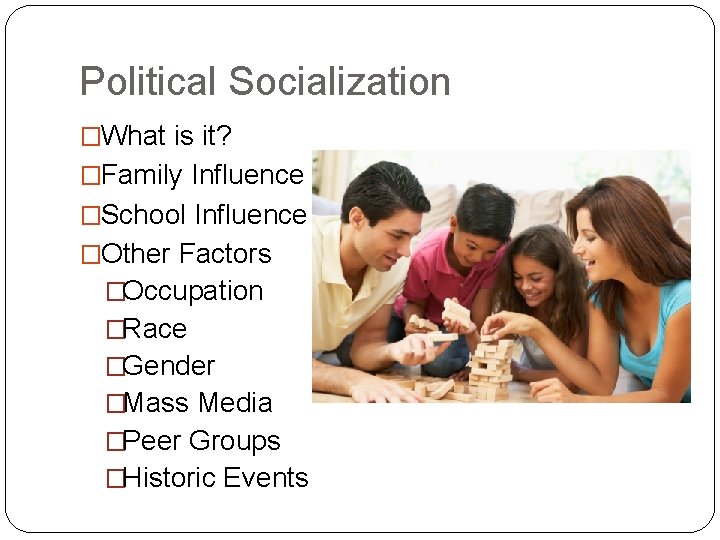 Political Socialization

□What is it?
□Family Influence
□School Influence
□Other Factors
□Occupation
□Race
□Gender
□Mass Media
□Peer Groups
□Historic Events